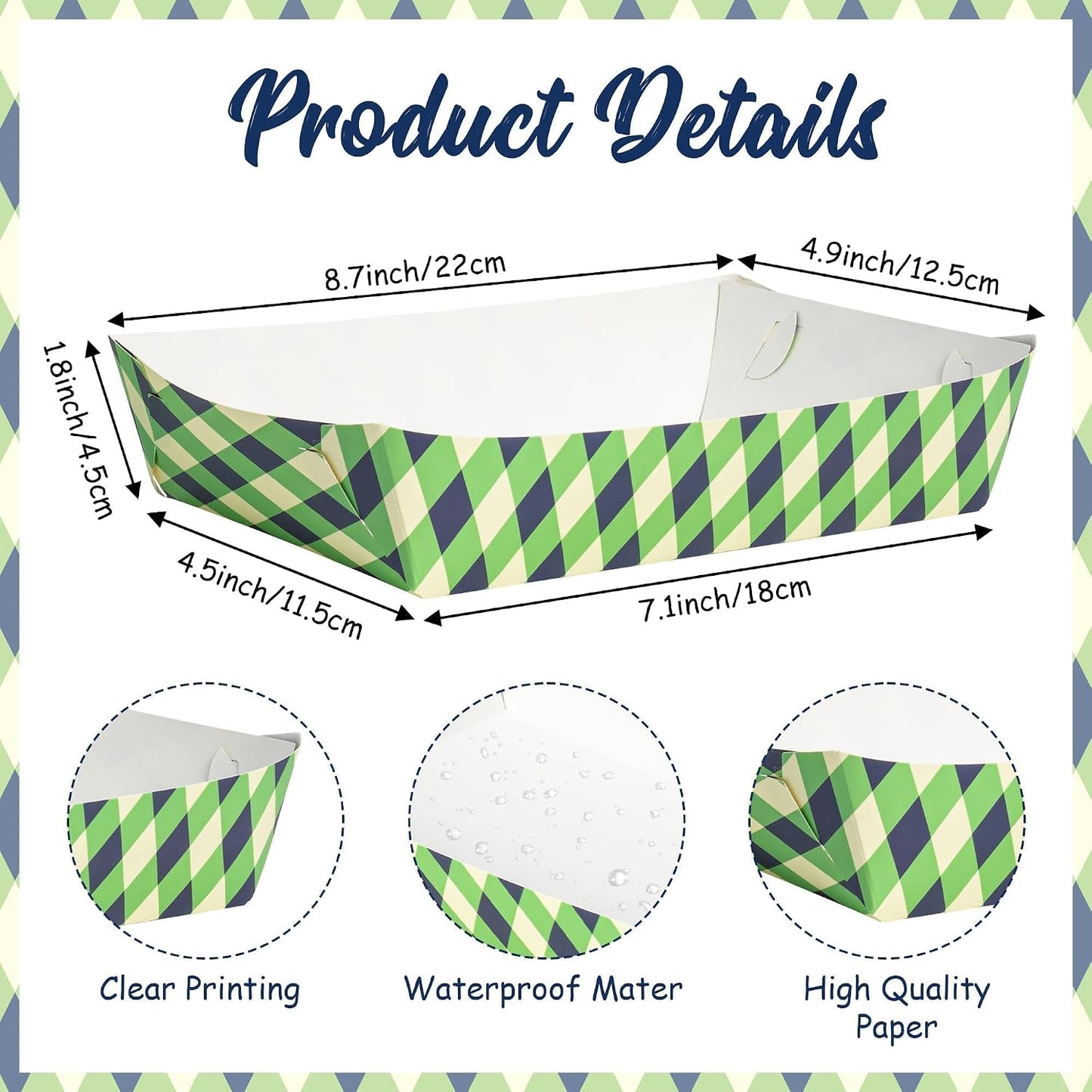 Product Details

8.7inch/22cm

4.9inch/12.5cm

1.8inch/4.5cm

4.5inch/11.5cm

7.1inch/18cm

Clear Printing

Waterproof Mater

High Quality Paper